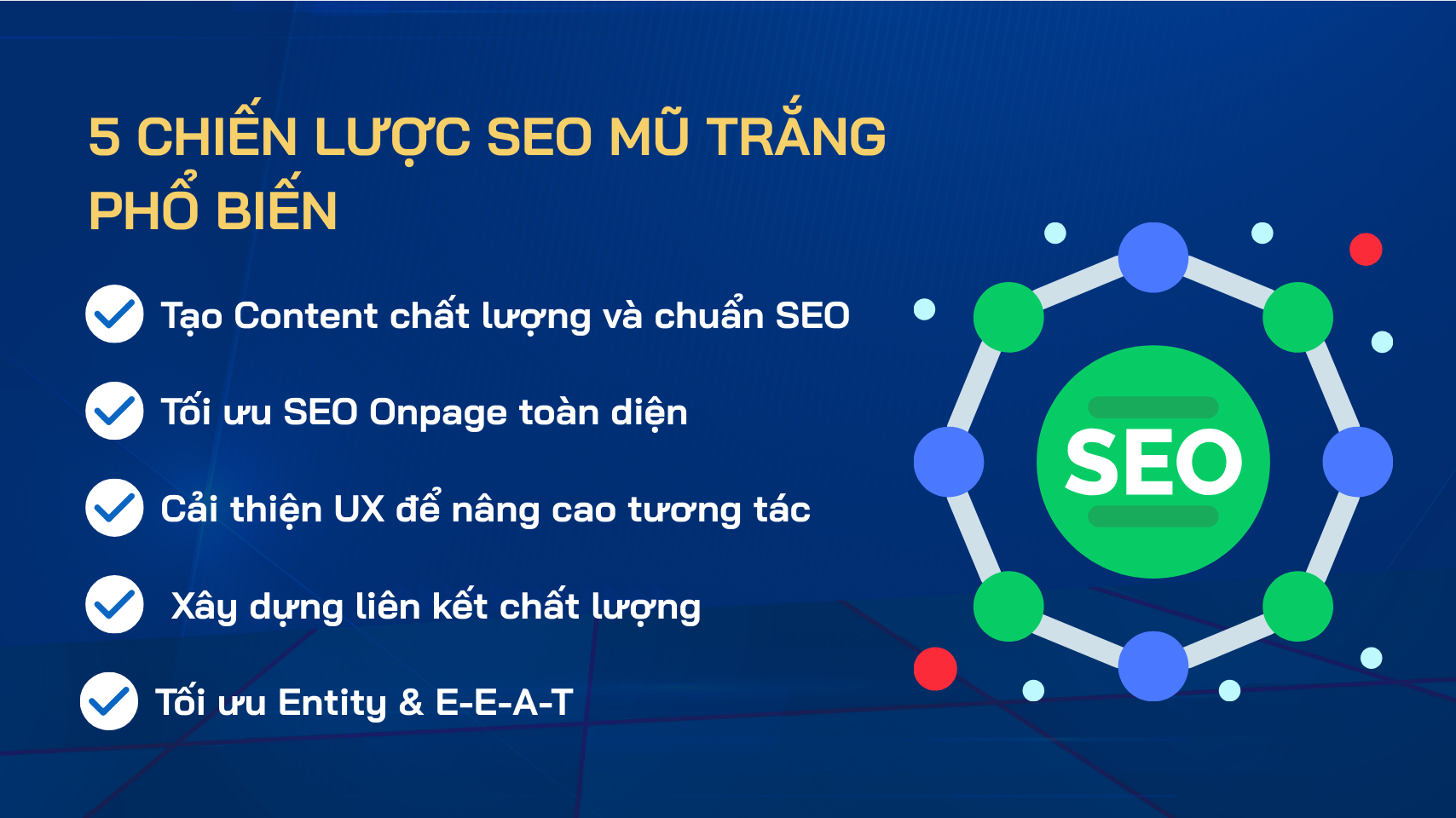 5 CHIẾN LƯỢC SEO MŨ TRẮNG PHỔ BIẾN

Tạo Content chất lượng và chuẩn SEO

Tối ưu SEO Onpage toàn diện

Cải thiện UX để nâng cao tương tác

Xây dựng liên kết chất lượng

Tối ưu Entity & E-E-A-T

SEO